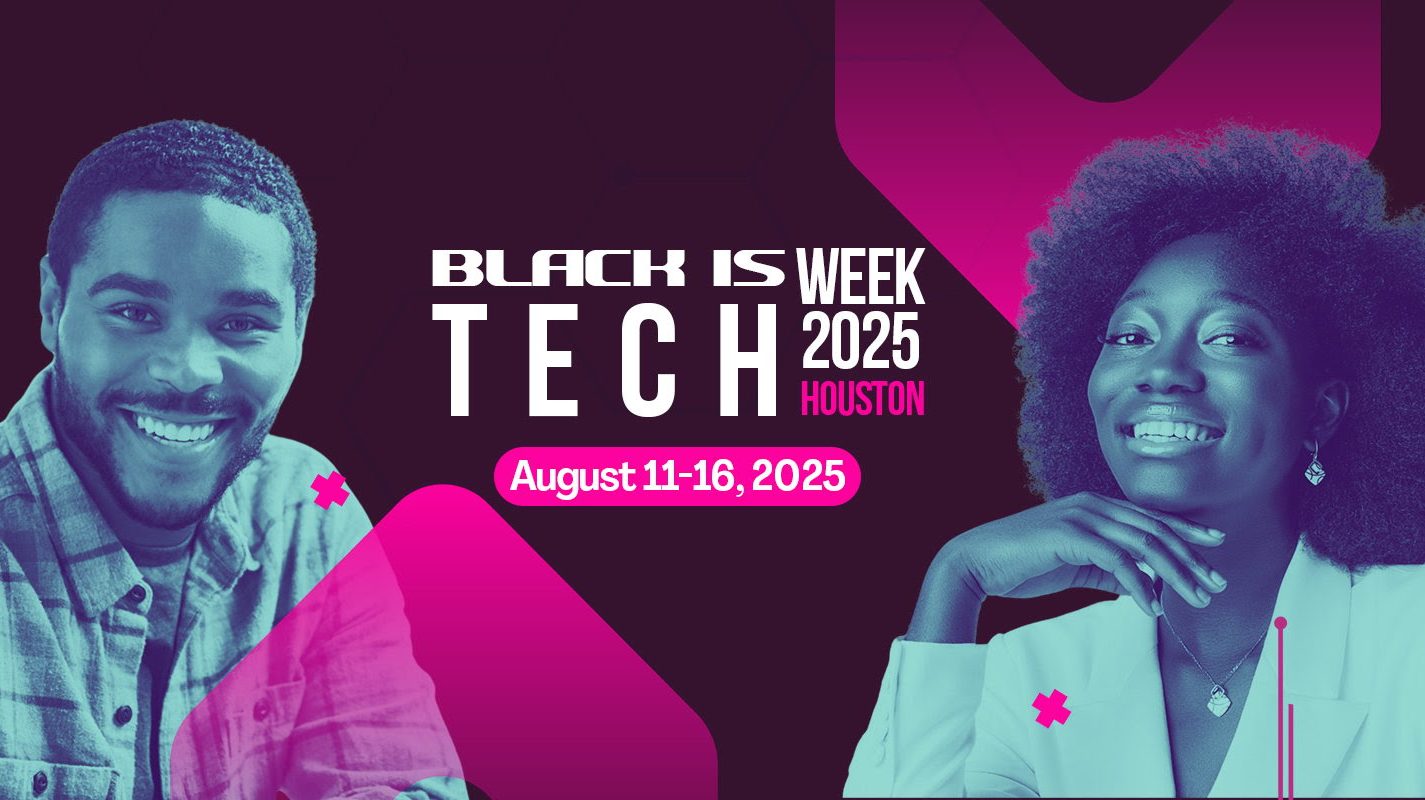 BLACK IS TECH WEEK 2025 HOUSTON

August 11-16, 2025